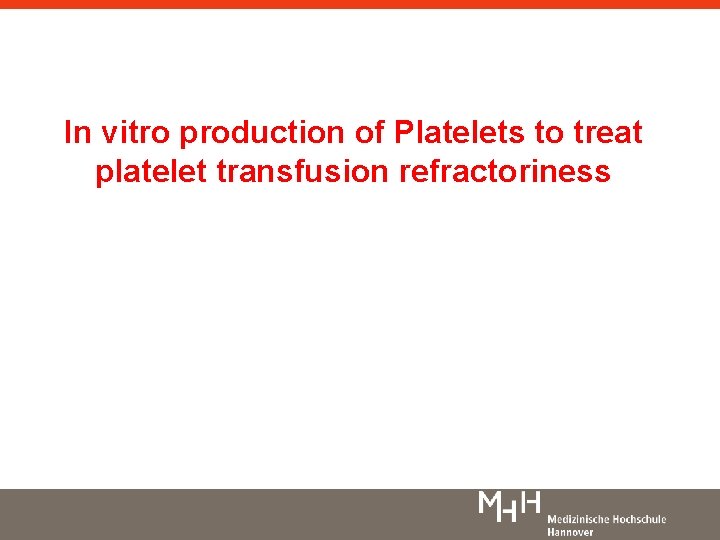 In vitro production of Platelets to treat platelet transfusion refractoriness

MHH Medizinische Hochschule Hannover